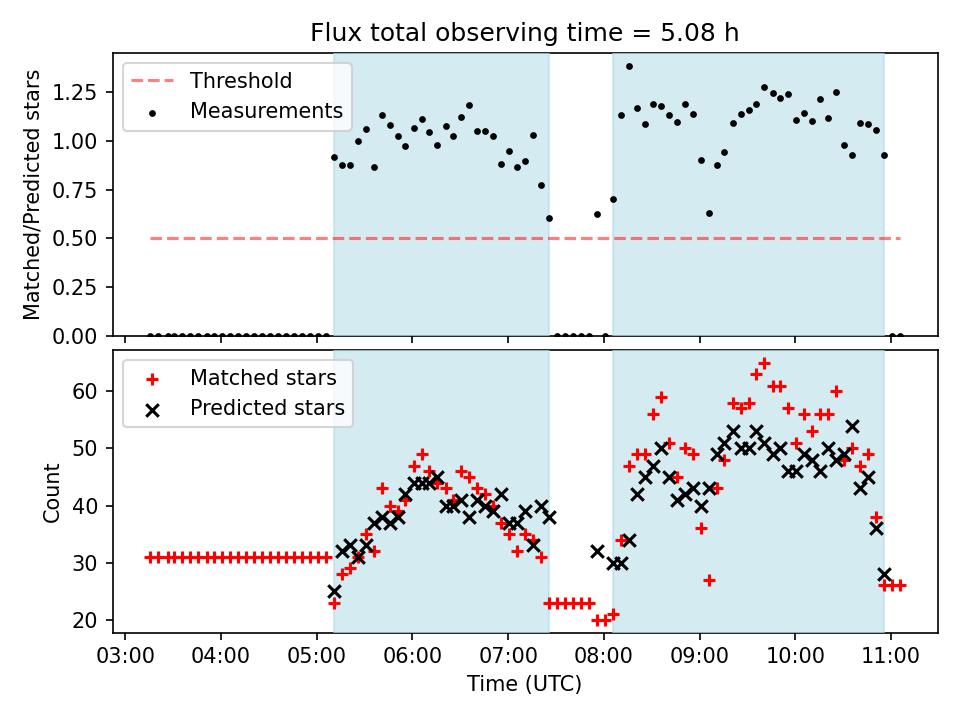 Flux total observing time = 5.08 h

Threshold
Measurements

Matched/Predicted stars

1.25
1.00
0.75
0.50
0.25
0.00

Matched stars
Predicted stars

Count

60
50
40
30
20

03:00 04:00 05:00 06:00 07:00 08:00 09:00 10:00 11:00

Time (UTC)